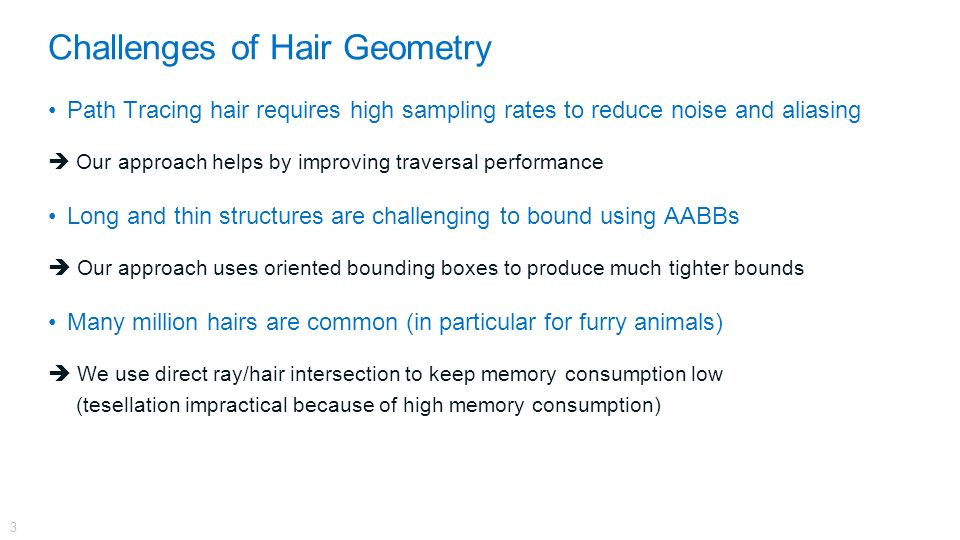 Challenges of Hair Geometry

• Path Tracing hair requires high sampling rates to reduce noise and aliasing

➔ Our approach helps by improving traversal performance

• Long and thin structures are challenging to bound using AABBs

➔ Our approach uses oriented bounding boxes to produce much tighter bounds

• Many million hairs are common (in particular for furry animals)

➔ We use direct ray/hair intersection to keep memory consumption low (tesellation impractical because of high memory consumption)

3